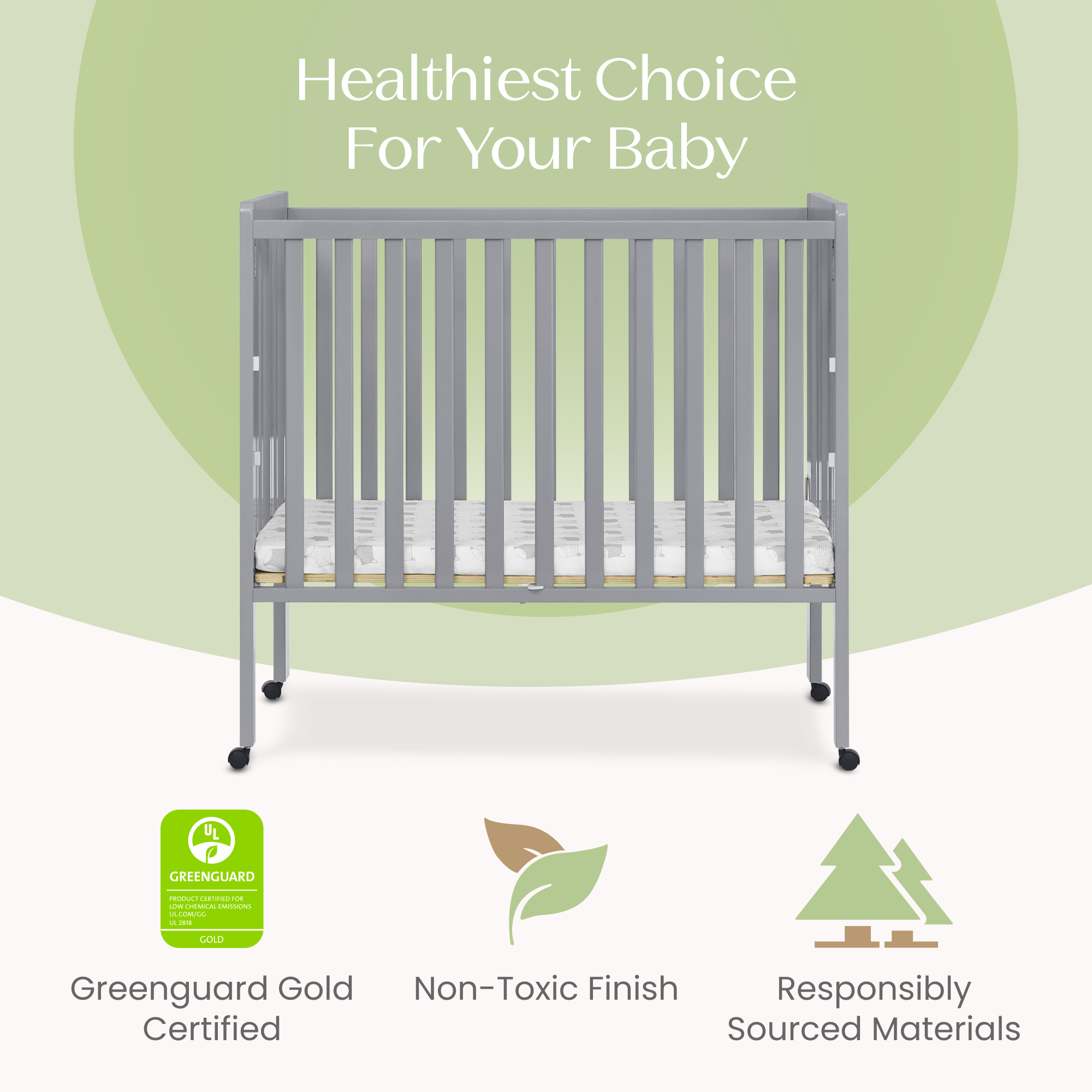 Healthiest Choice
For Your Baby

UL

GREENGUARD

PRODUCT CERTIFIED FOR LOW CHEMICAL EMISSIONS UL.COM/GG UL 2818

GOLD

Greenguard Gold Certified

Non-Toxic Finish

Responsibly Sourced Materials